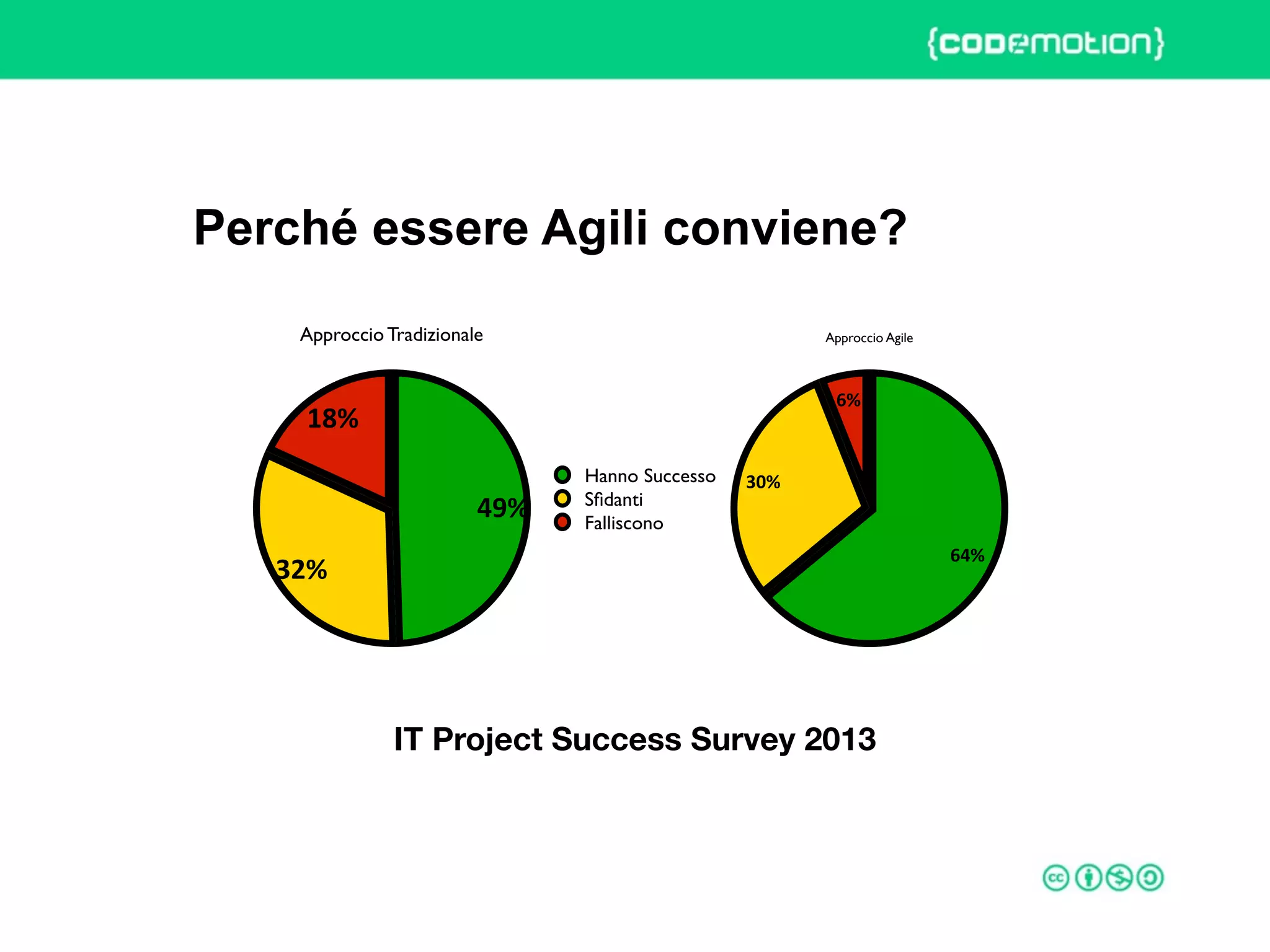 {codemotion}

Perché essere Agili conviene?

Approccio Tradizionale

18%

49%

32%

Hanno Successo
Sfidanti
Falliscono

Approccio Agile

6%

30%

64%

IT Project Success Survey 2013

cc